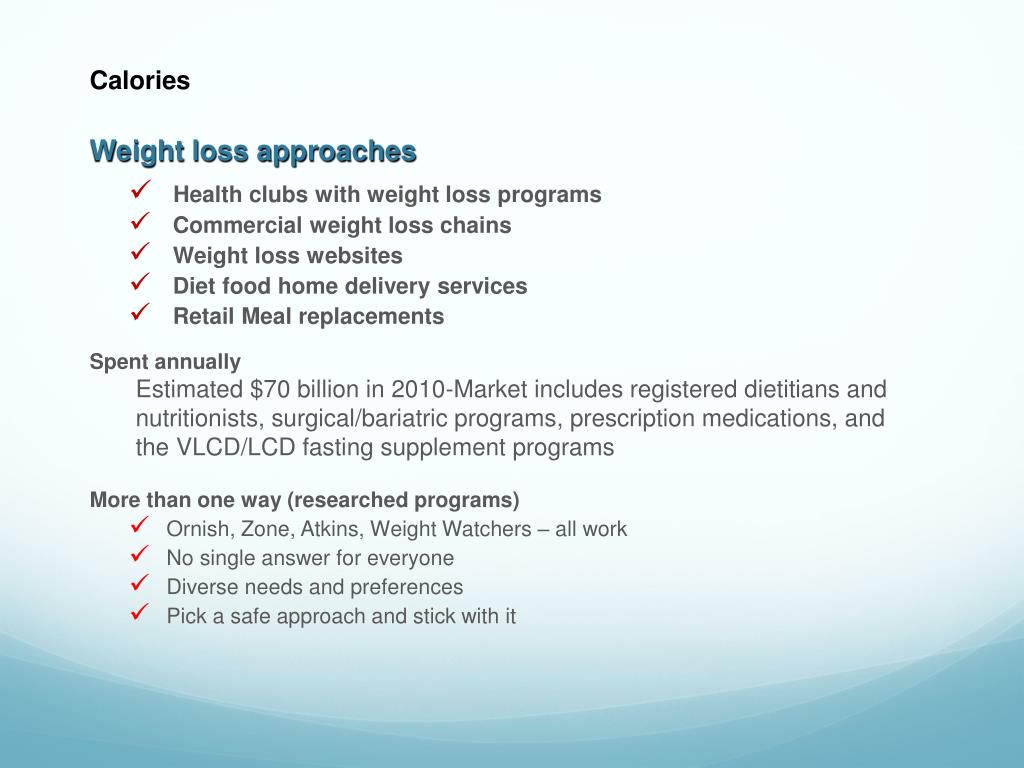 Calories

Weight loss approaches

✓ Health clubs with weight loss programs
✓ Commercial weight loss chains
✓ Weight loss websites
✓ Diet food home delivery services
✓ Retail Meal replacements

Spent annually

Estimated \$70 billion in 2010-Market includes registered dietitians and nutritionists, surgical/bariatric programs, prescription medications, and the VLCD/LCD fasting supplement programs

More than one way (researched programs)

✓ Ornish, Zone, Atkins, Weight Watchers – all work
✓ No single answer for everyone
✓ Diverse needs and preferences
✓ Pick a safe approach and stick with it